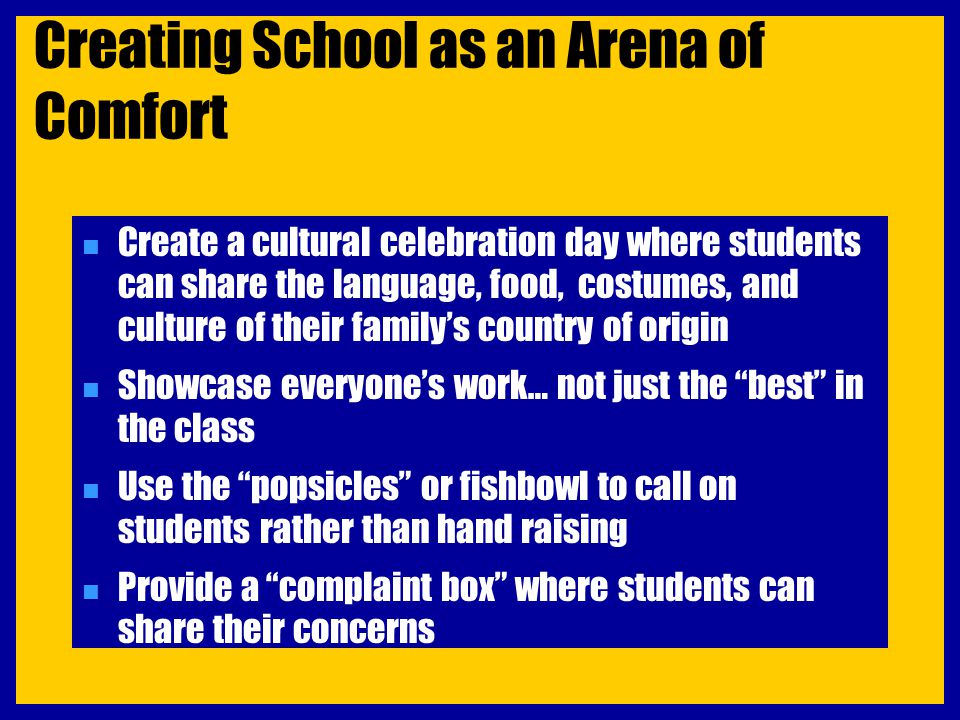 Creating School as an Arena of Comfort

- Create a cultural celebration day where students can share the language, food, costumes, and culture of their family's country of origin
- Showcase everyone's work… not just the "best" in the class
- Use the "popsicles" or fishbowl to call on students rather than hand raising
- Provide a "complaint box" where students can share their concerns